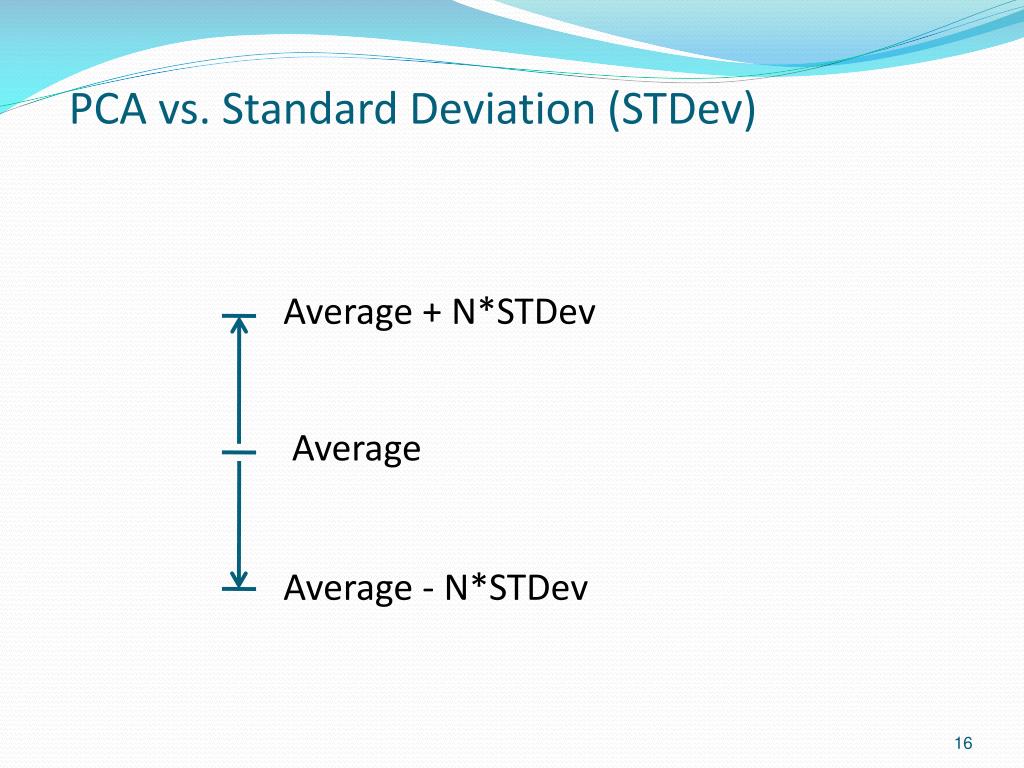 PCA vs. Standard Deviation (STDev)

Average + N*STDev

Average

Average - N*STDev

16